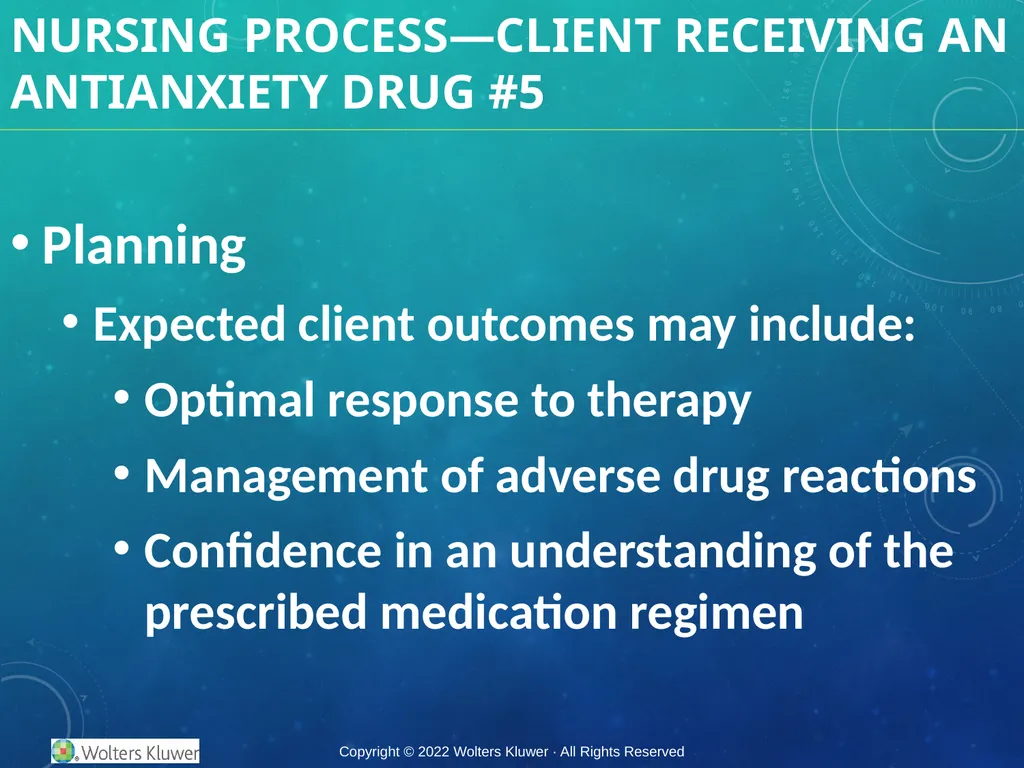 NURSING PROCESS—CLIENT RECEIVING AN ANTIANXIETY DRUG #5

• Planning

• Expected client outcomes may include:

• Optimal response to therapy

• Management of adverse drug reactions

• Confidence in an understanding of the prescribed medication regimen

Wolters Kluwer

Copyright © 2022 Wolters Kluwer · All Rights Reserved